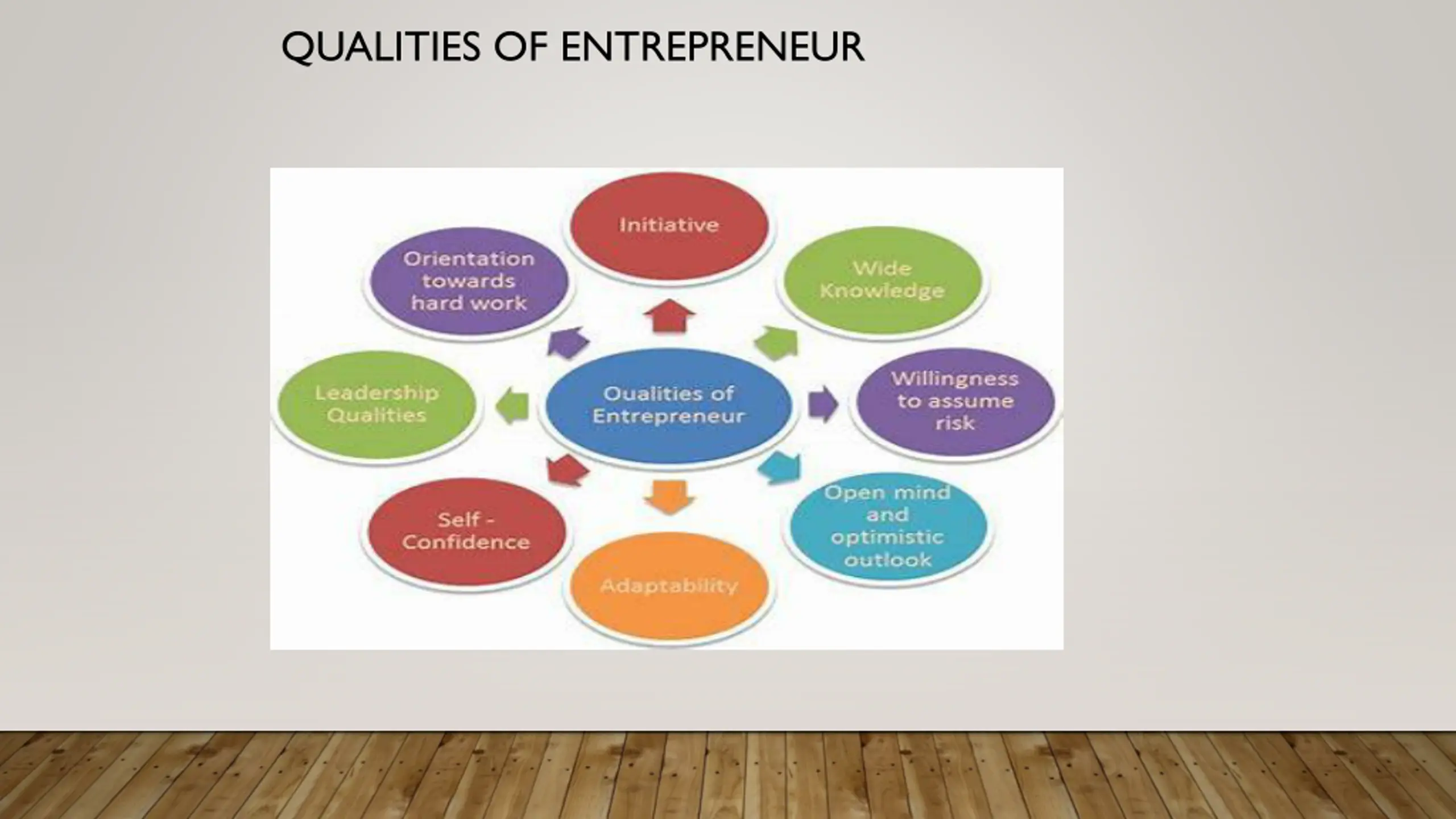 QUALITIES OF ENTREPRENEUR

Qualities of Entrepreneur

Initiative

Wide Knowledge

Willingness to assume risk

Open mind and optimistic outlook

Adaptability

Self - Confidence

Leadership Qualities

Orientation towards hard work